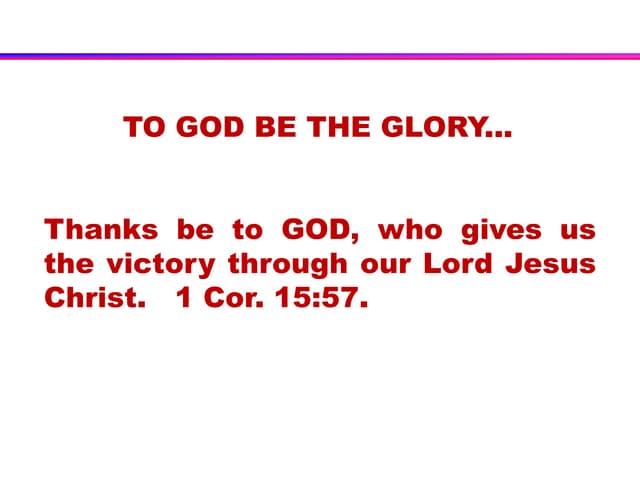 TO GOD BE THE GLORY…

Thanks be to GOD, who gives us the victory through our Lord Jesus Christ. 1 Cor. 15:57.